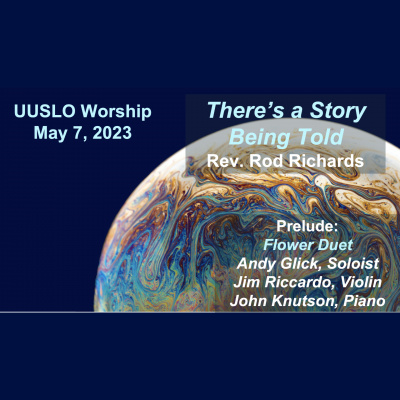 UUSLO Worship
May 7, 2023

There's a Story
Being Told
Rev. Rod Richards

Prelude:
Flower Duet
Andy Glick, Soloist
Jim Riccardo, Violin
John Knutson, Piano